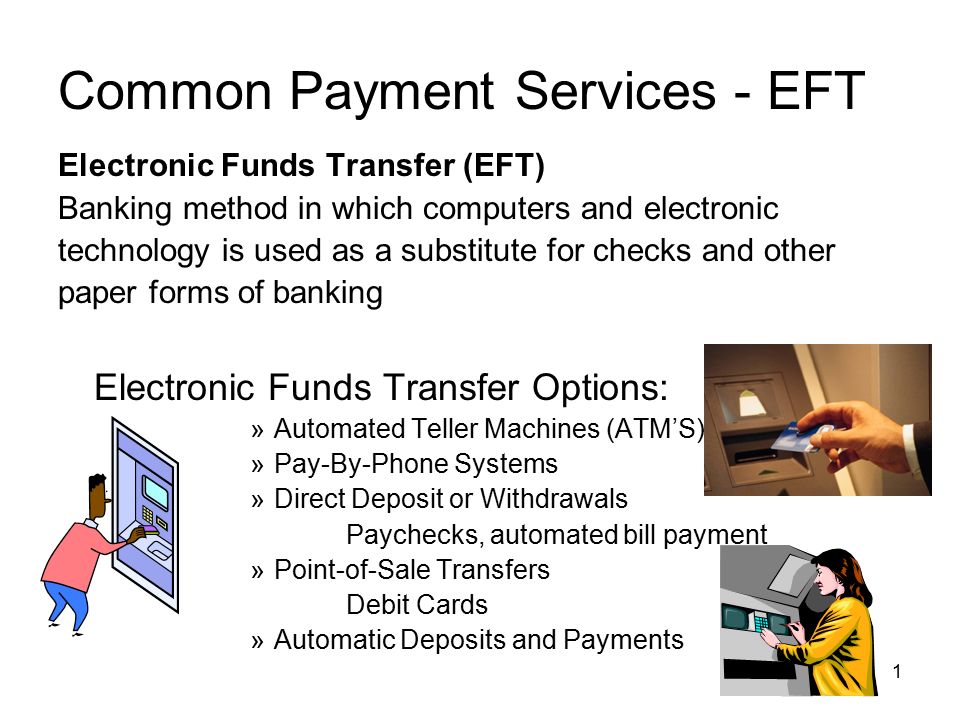 Common Payment Services - EFT

**Electronic Funds Transfer (EFT)**
Banking method in which computers and electronic technology is used as a substitute for checks and other paper forms of banking

Electronic Funds Transfer Options:
» Automated Teller Machines (ATM'S)
» Pay-By-Phone Systems
» Direct Deposit or Withdrawals
Paychecks, automated bill payment
» Point-of-Sale Transfers
Debit Cards
» Automatic Deposits and Payments

1